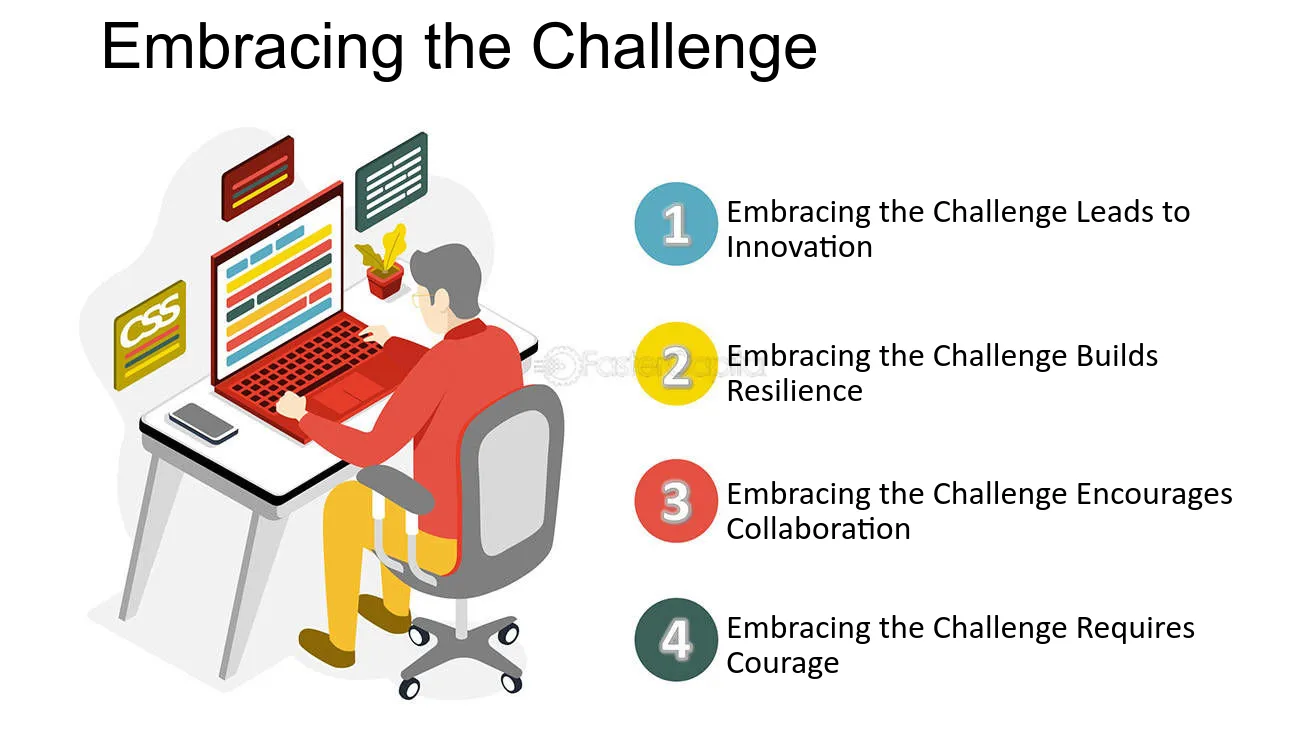 Embracing the Challenge

CSS

FasterCapital

1 Embracing the Challenge Leads to Innovation

2 Embracing the Challenge Builds Resilience

3 Embracing the Challenge Encourages Collaboration

4 Embracing the Challenge Requires Courage